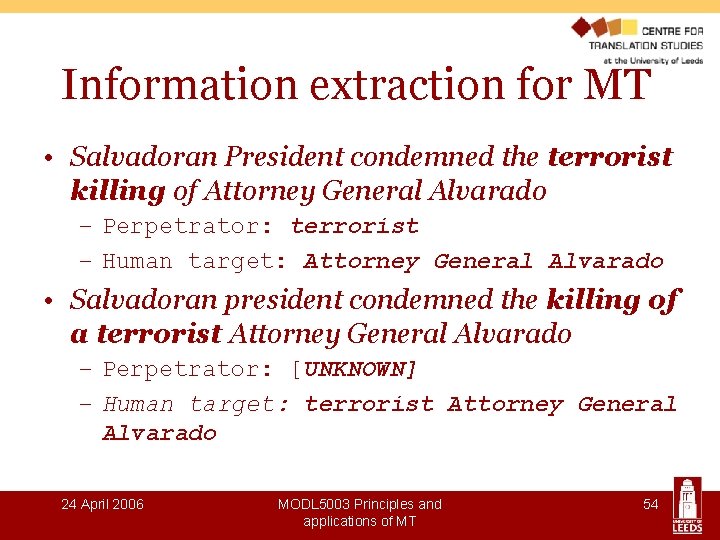 CENTRE FOR
TRANSLATION STUDIES
at the University of Leeds

Information extraction for MT

• Salvadoran President condemned the terrorist killing of Attorney General Alvarado
– Perpetrator: terrorist
– Human target: Attorney General Alvarado
• Salvadoran president condemned the killing of a terrorist Attorney General Alvarado
– Perpetrator: [UNKNOWN]
– Human target: terrorist Attorney General Alvarado

24 April 2006

MODL5003 Principles and applications of MT

54

UNIVERSITY OF LEEDS